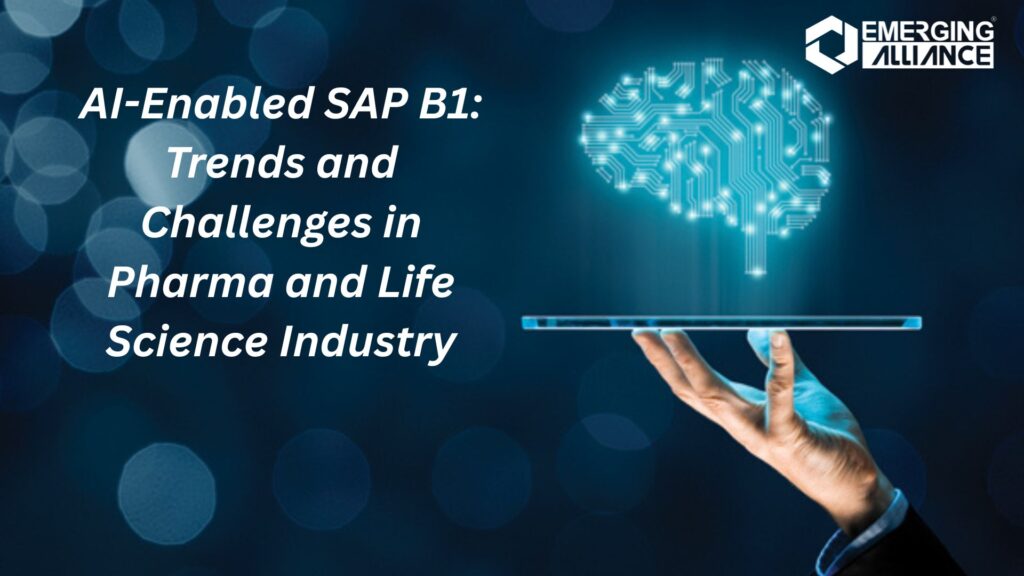 EMERGING® ALLIANCE

AI-Enabled SAP B1: Trends and Challenges in Pharma and Life Science Industry